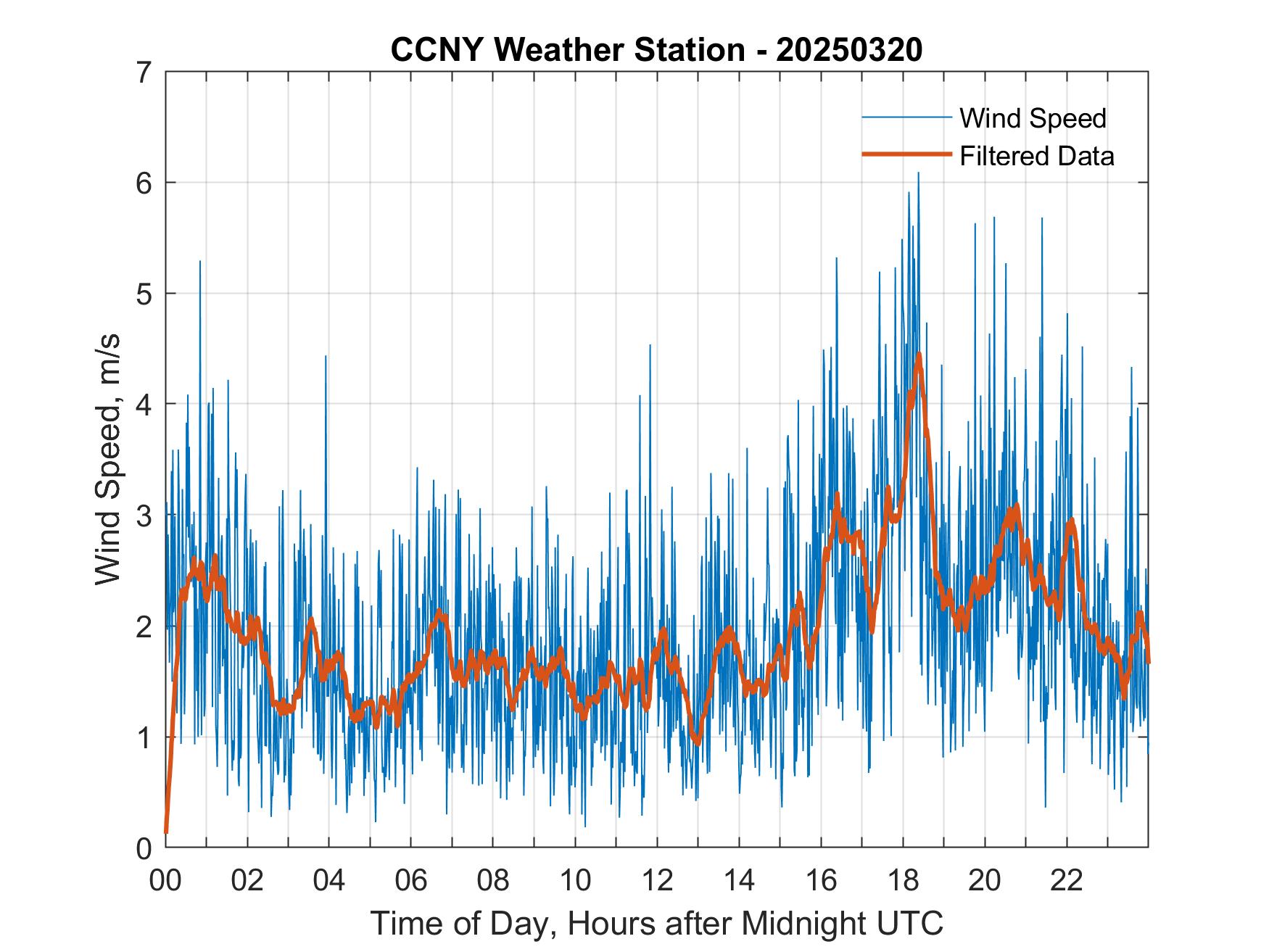 CCNY Weather Station - 20250320

Wind Speed
Filtered Data

Wind Speed, m/s

7
6
5
4
3
2
1
0

00 02 04 06 08 10 12 14 16 18 20 22

Time of Day, Hours after Midnight UTC